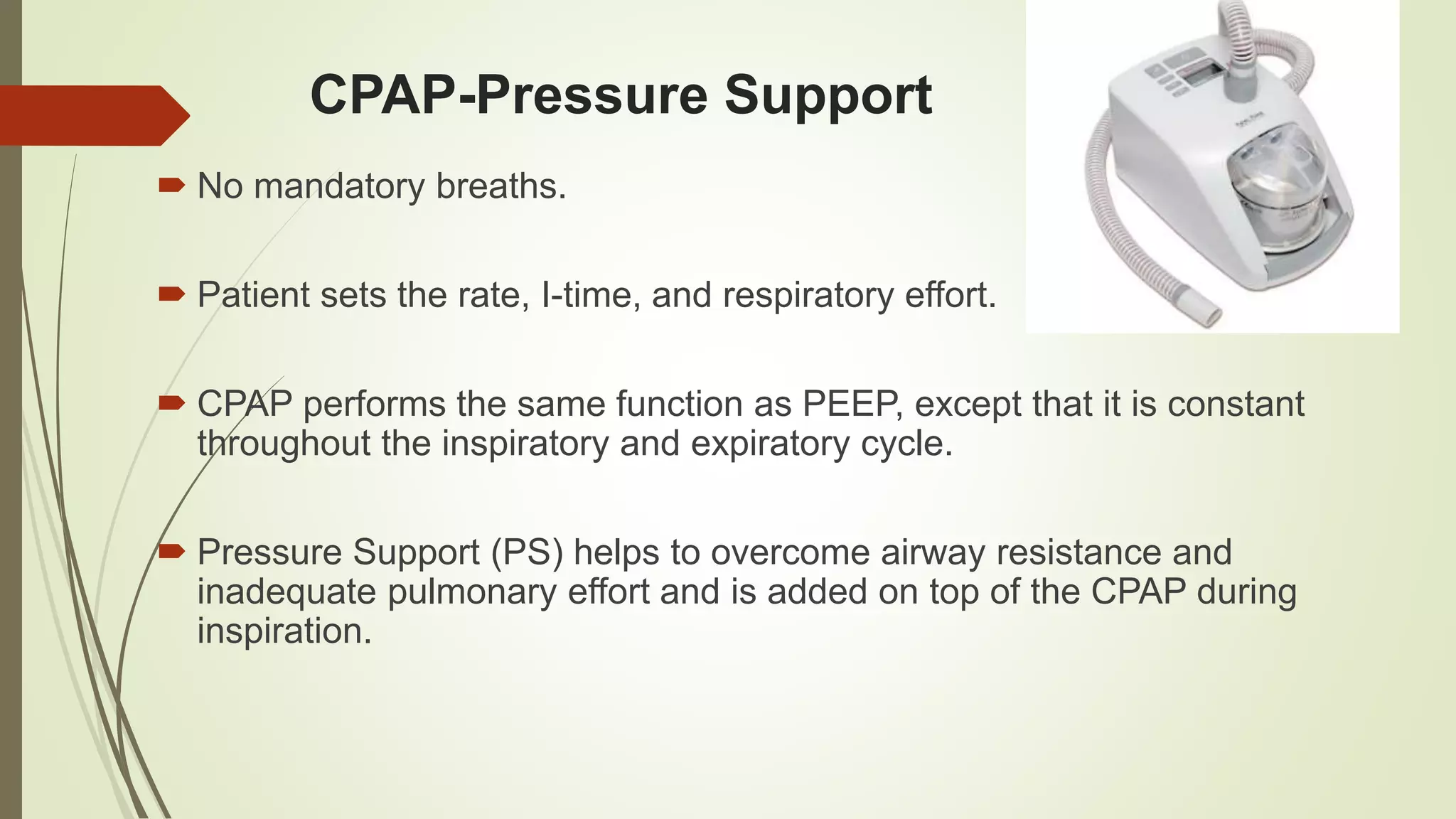 CPAP-Pressure Support

No mandatory breaths.

Patient sets the rate, I-time, and respiratory effort.

CPAP performs the same function as PEEP, except that it is constant throughout the inspiratory and expiratory cycle.

Pressure Support (PS) helps to overcome airway resistance and inadequate pulmonary effort and is added on top of the CPAP during inspiration.